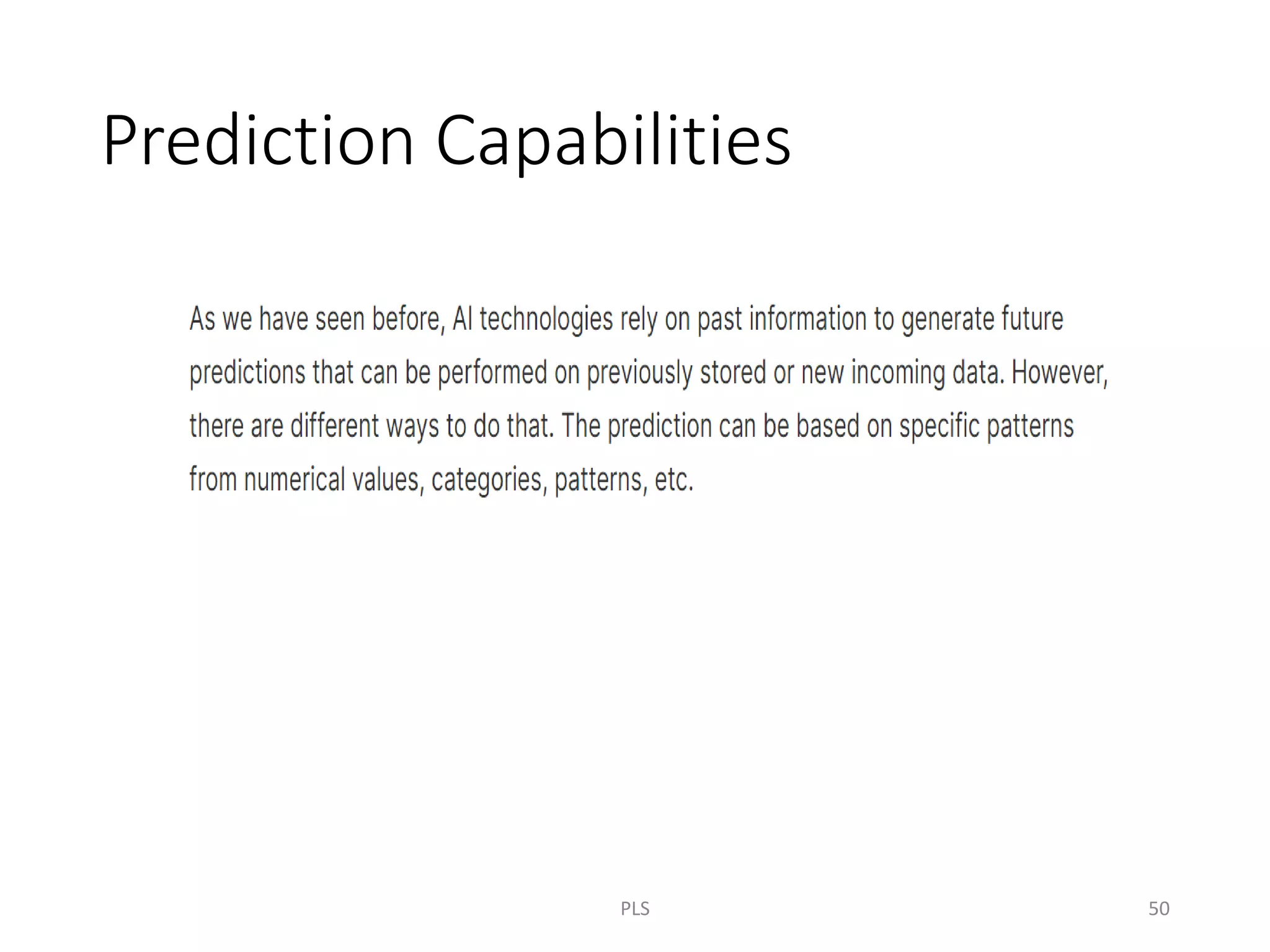 Prediction Capabilities

As we have seen before, AI technologies rely on past information to generate future predictions that can be performed on previously stored or new incoming data. However, there are different ways to do that. The prediction can be based on specific patterns from numerical values, categories, patterns, etc.

PLS

50